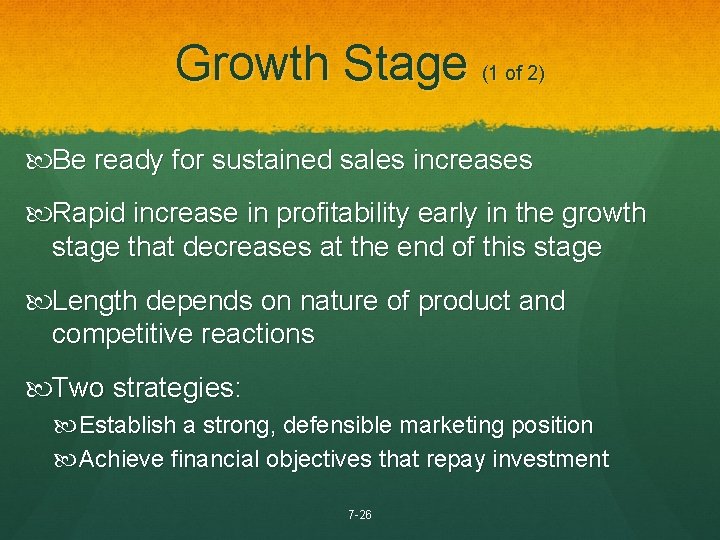 Growth Stage (1 of 2)

Be ready for sustained sales increases

Rapid increase in profitability early in the growth stage that decreases at the end of this stage

Length depends on nature of product and competitive reactions

Two strategies:

Establish a strong, defensible marketing position

Achieve financial objectives that repay investment

7-26